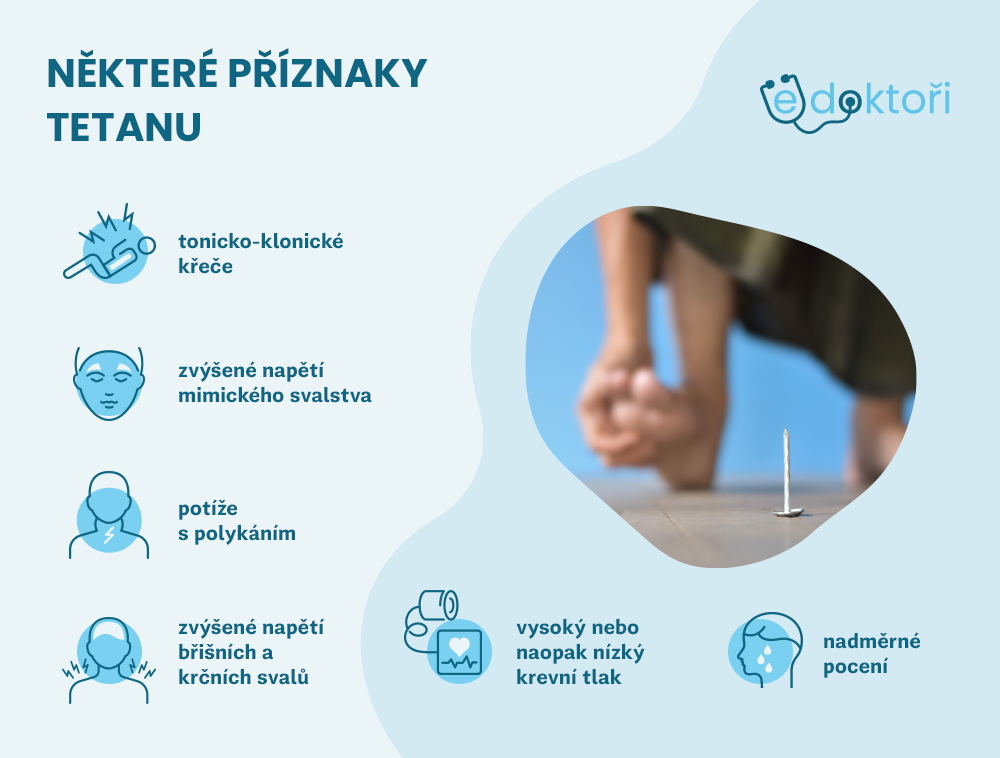 NĚKTERÉ PŘÍZNAKY TETANU

edoktoři

tonicko-klonické křeče

zvýšené napětí mimického svalstva

potíže s polykáním

zvýšené napětí břišních a krčních svalů

vysoký nebo naopak nízký krevní tlak

nadměrné pocení